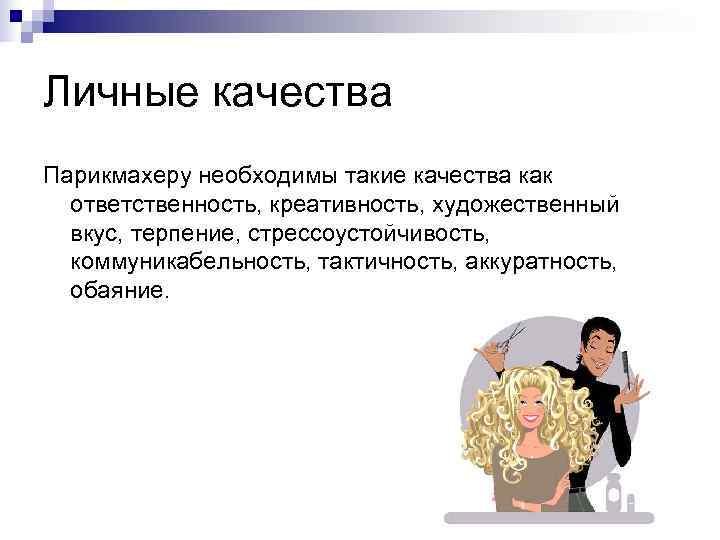 Личные качества

Парикмахеру необходимы такие качества как ответственность, креативность, художественный вкус, терпение, стрессоустойчивость, коммуникабельность, тактичность, аккуратность, обаяние.